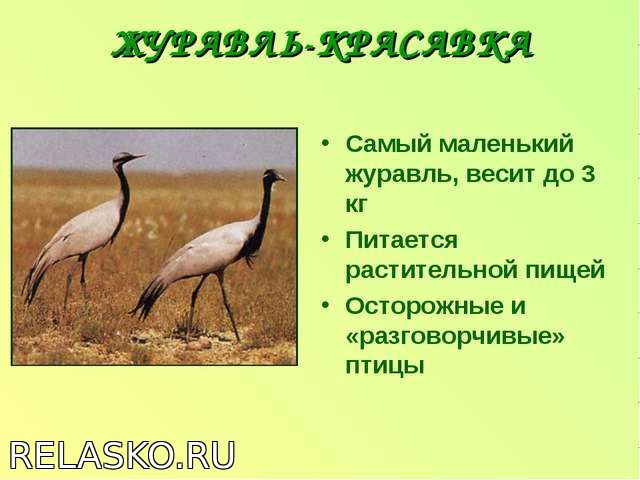 ЖУРАВЛЬ-КРАСАВКА

• Самый маленький журавль, весит до 3 кг
• Питается растительной пищей
• Осторожные и «разговорчивые» птицы

RELASKO.RU